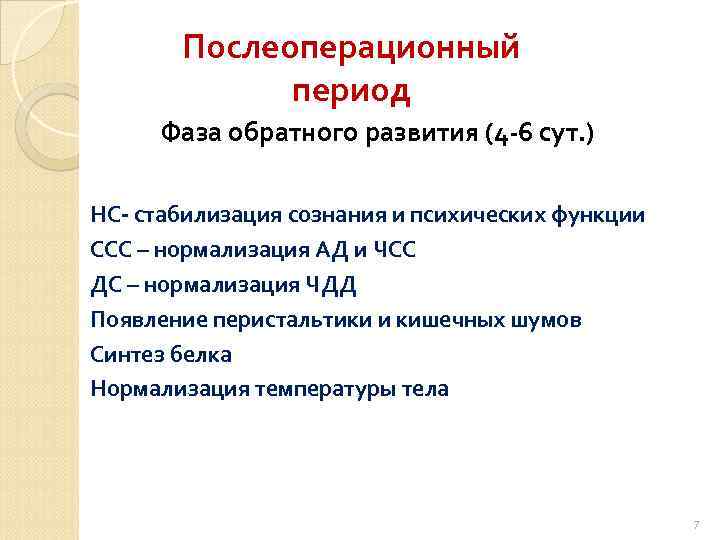 Послеоперационный период

Фаза обратного развития (4-6 сут.)

НС- стабилизация сознания и психических функции
ССС – нормализация АД и ЧСС
ДС – нормализация ЧДД
Появление перистальтики и кишечных шумов
Синтез белка
Нормализация температуры тела

7